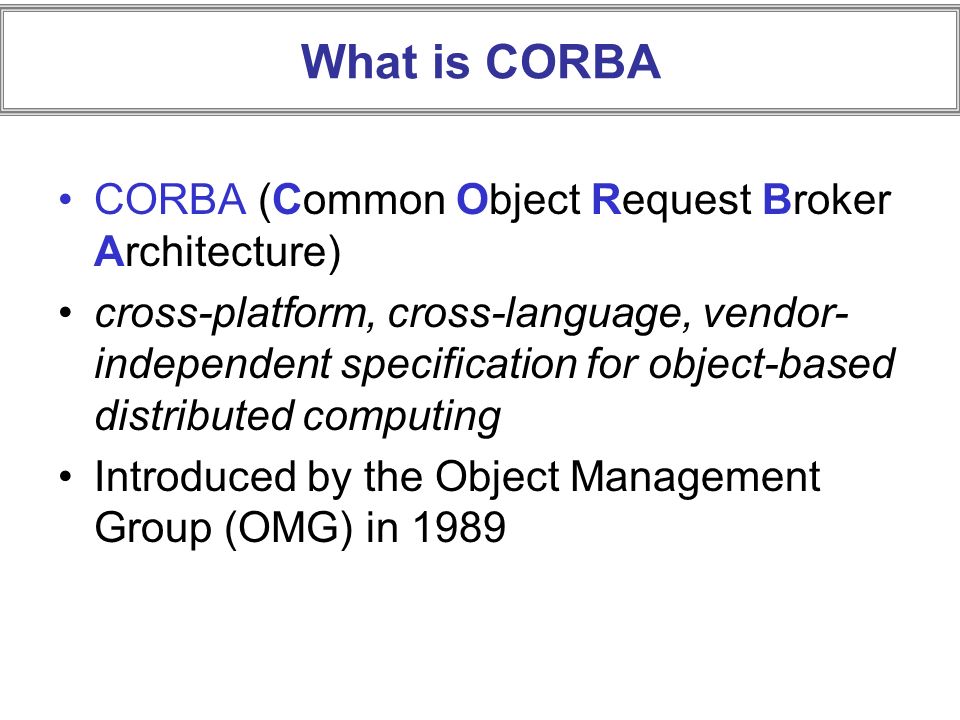 What is CORBA

• CORBA (Common Object Request Broker Architecture)

• cross-platform, cross-language, vendor-independent specification for object-based distributed computing

• Introduced by the Object Management Group (OMG) in 1989